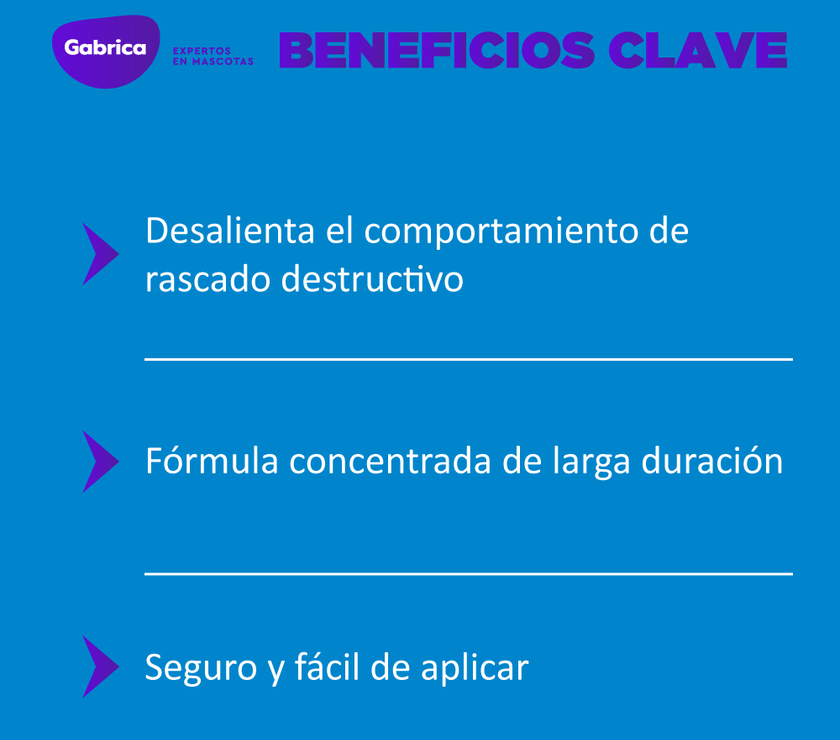 Gabrica EXPERTOS EN MASCOTAS

BENEFICIOS CLAVE

Desalienta el comportamiento de rascado destructivo

Fórmula concentrada de larga duración

Seguro y fácil de aplicar